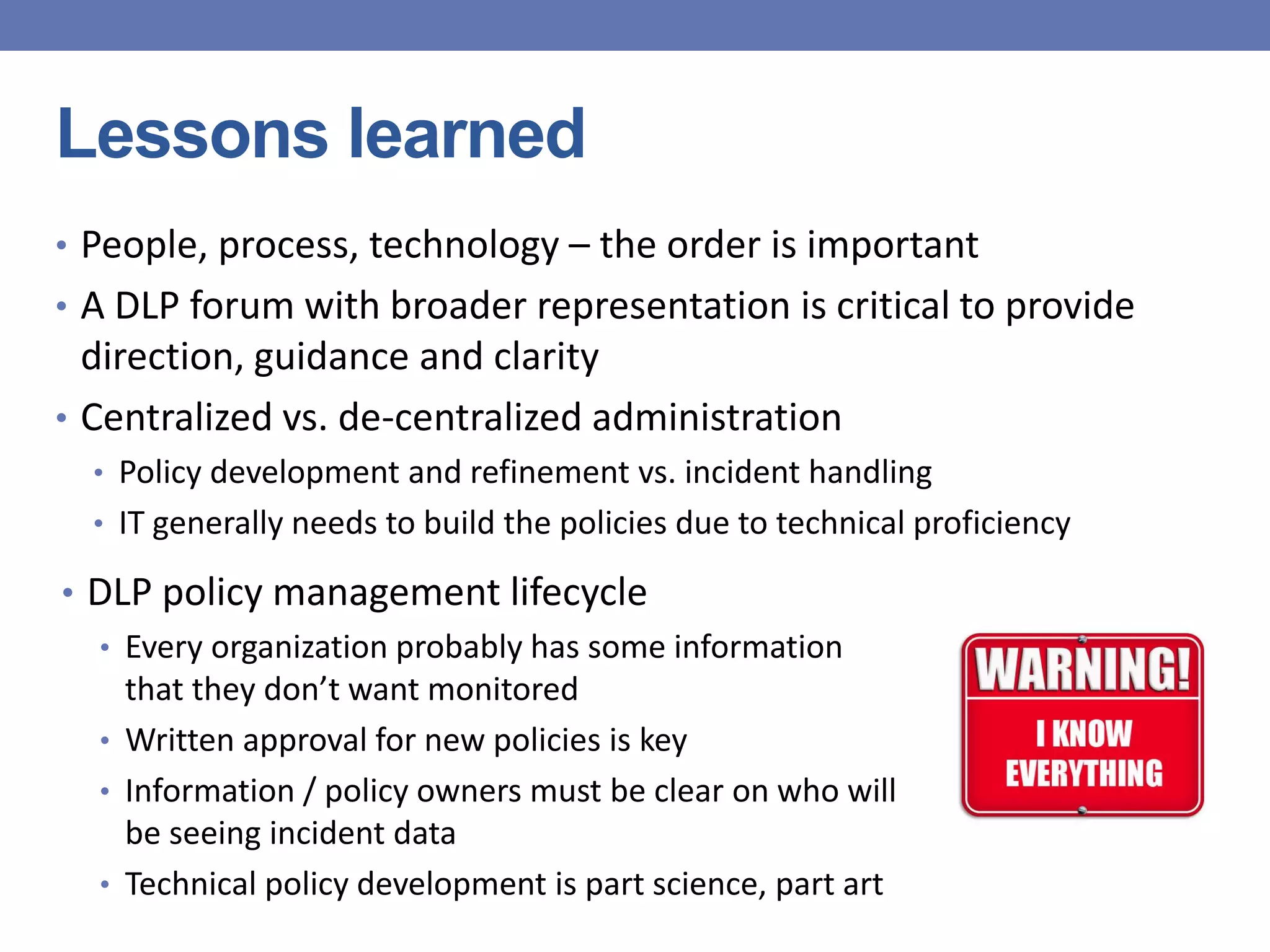 Lessons learned

• People, process, technology – the order is important
• A DLP forum with broader representation is critical to provide direction, guidance and clarity
• Centralized vs. de-centralized administration
  • Policy development and refinement vs. incident handling
  • IT generally needs to build the policies due to technical proficiency
• DLP policy management lifecycle
  • Every organization probably has some information that they don't want monitored
  • Written approval for new policies is key
  • Information / policy owners must be clear on who will be seeing incident data
  • Technical policy development is part science, part art

WARNING!
I KNOW EVERYTHING